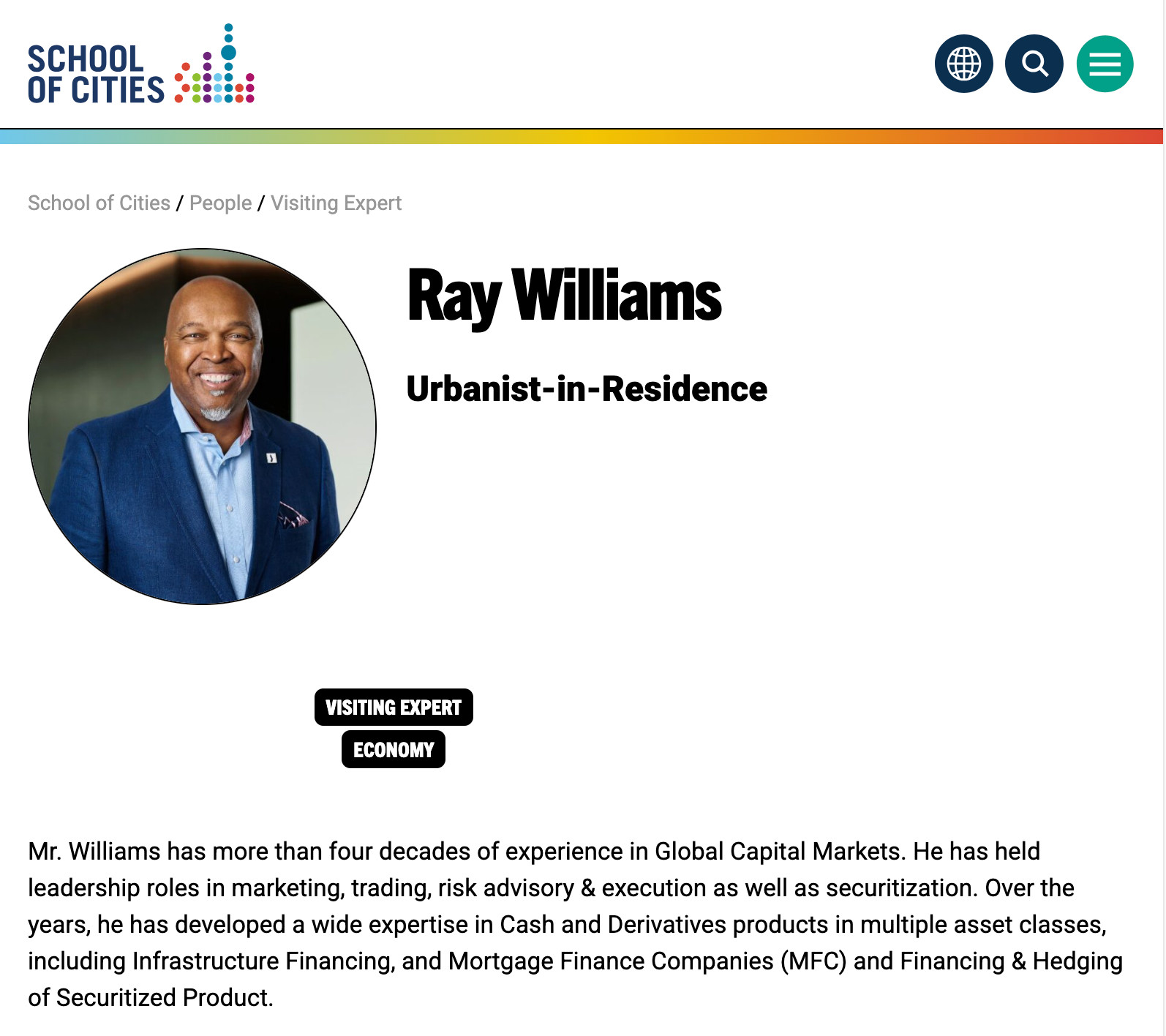 SCHOOL OF CITIES

School of Cities / People / Visiting Expert

Ray Williams

Urbanist-in-Residence

VISITING EXPERT
ECONOMY

Mr. Williams has more than four decades of experience in Global Capital Markets. He has held leadership roles in marketing, trading, risk advisory & execution as well as securitization. Over the years, he has developed a wide expertise in Cash and Derivatives products in multiple asset classes, including Infrastructure Financing, and Mortgage Finance Companies (MFC) and Financing & Hedging of Securitized Product.